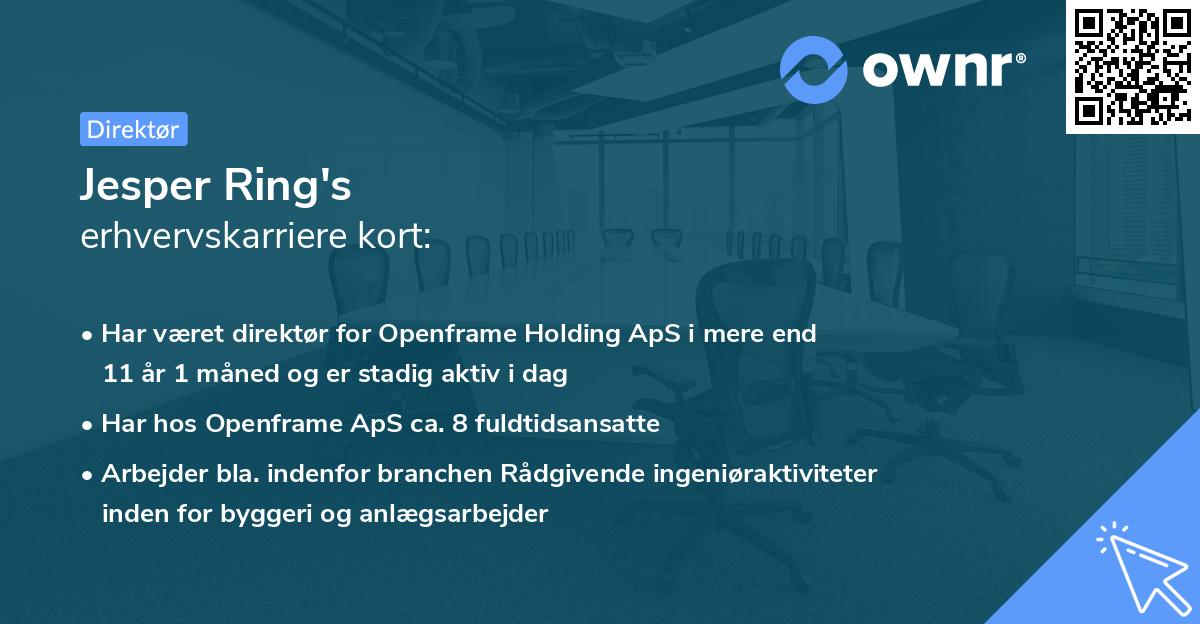 ownr®

Direktør

Jesper Ring's
erhvervskarriere kort:

• Har været direktør for Openframe Holding ApS i mere end 11 år 1 måned og er stadig aktiv i dag

• Har hos Openframe ApS ca. 8 fuldtidsansatte

• Arbejder bla. indenfor branchen Rådgivende ingeniøraktiviteter inden for byggeri og anlægsarbejder